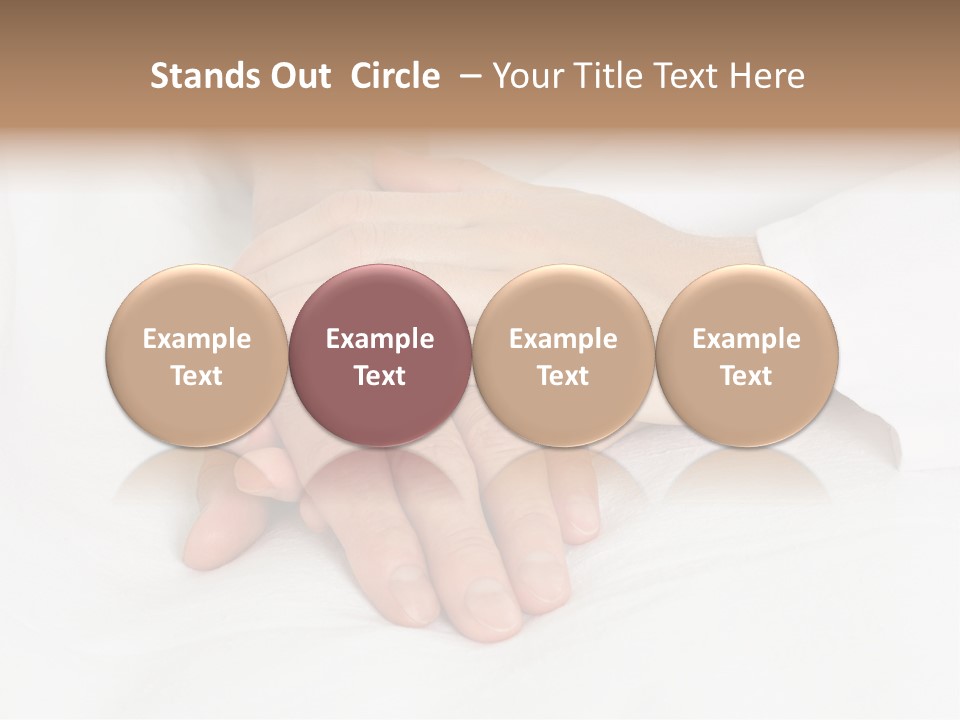 Stands Out Circle – Your Title Text Here

Example Text

Example Text

Example Text

Example Text